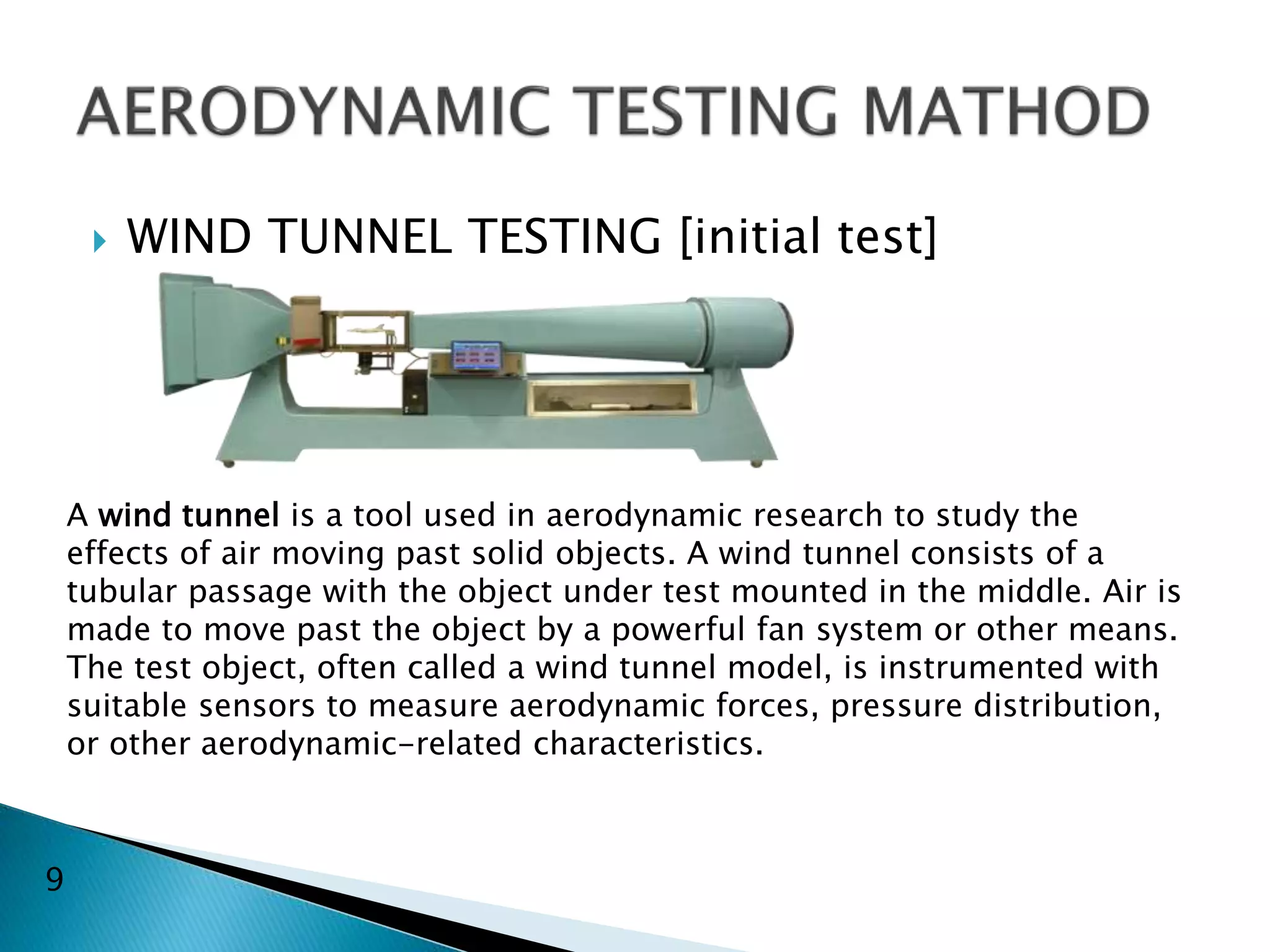 AERODYNAMIC TESTING MATHOD

WIND TUNNEL TESTING [initial test]

A wind tunnel is a tool used in aerodynamic research to study the effects of air moving past solid objects. A wind tunnel consists of a tubular passage with the object under test mounted in the middle. Air is made to move past the object by a powerful fan system or other means. The test object, often called a wind tunnel model, is instrumented with suitable sensors to measure aerodynamic forces, pressure distribution, or other aerodynamic-related characteristics.

9